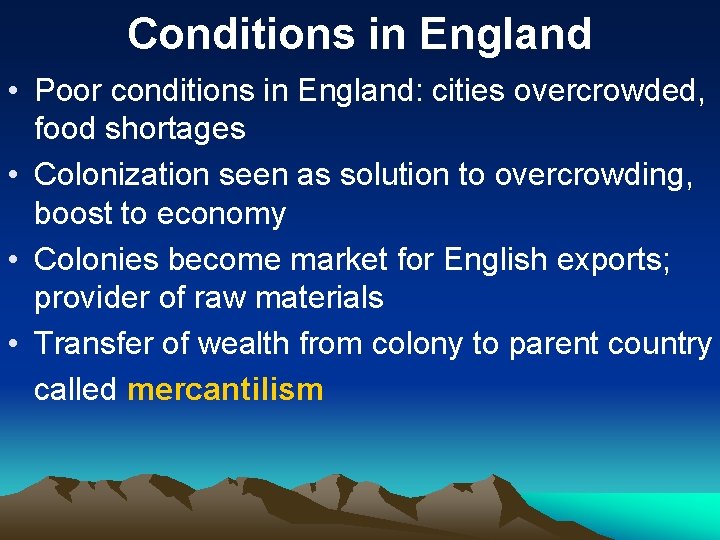 Conditions in England

• Poor conditions in England: cities overcrowded, food shortages

• Colonization seen as solution to overcrowding, boost to economy

• Colonies become market for English exports; provider of raw materials

• Transfer of wealth from colony to parent country called mercantilism